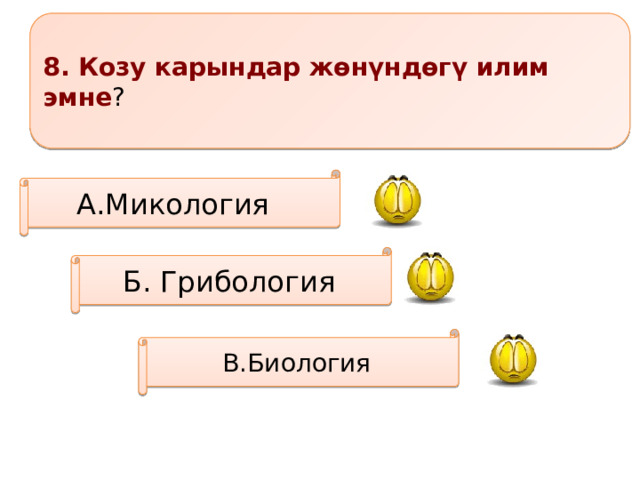 8. Козу карындар жөнүндөгү илим эмне?

А.Микология

Б. Грибология

В.Биология